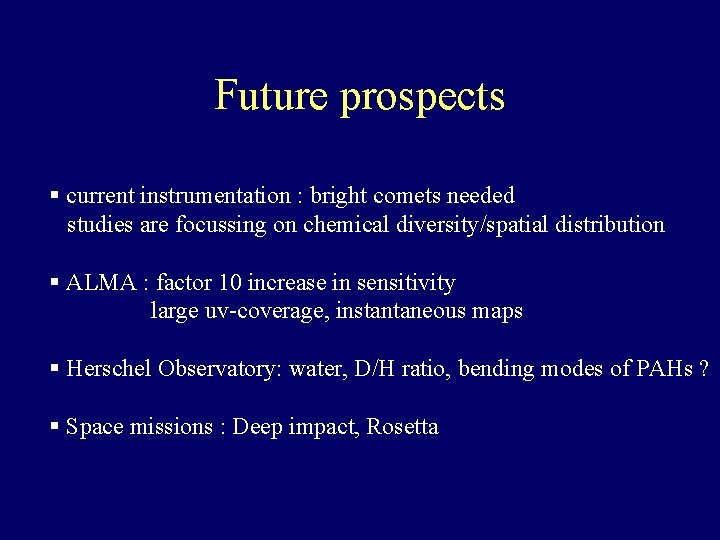 Future prospects

▪ current instrumentation : bright comets needed
studies are focussing on chemical diversity/spatial distribution

▪ ALMA : factor 10 increase in sensitivity
large uv-coverage, instantaneous maps

▪ Herschel Observatory: water, D/H ratio, bending modes of PAHs ?

▪ Space missions : Deep impact, Rosetta